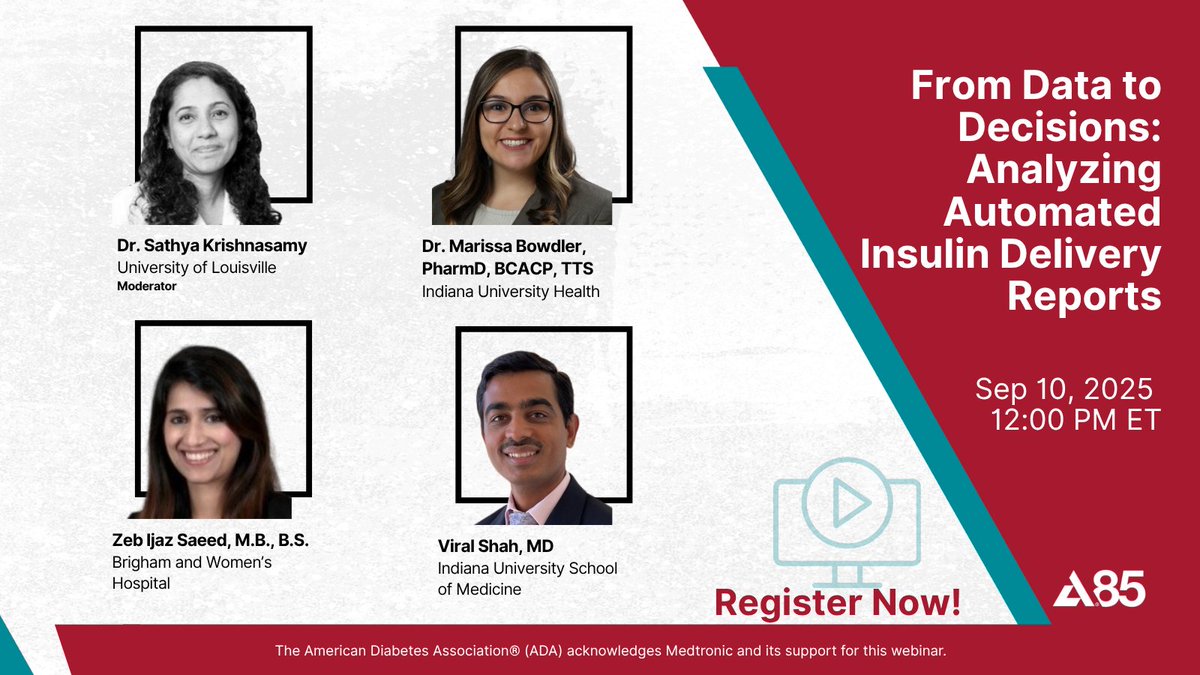 Dr. Sathya Krishnasamy
University of Louisville
Moderator

Dr. Marissa Bowdler, PharmD, BCACP, TTS
Indiana University Health

Zeb Ijaz Saeed, M.B., B.S.
Brigham and Women's Hospital

Viral Shah, MD
Indiana University School of Medicine

From Data to Decisions: Analyzing Automated Insulin Delivery Reports

Sep 10, 2025
12:00 PM ET

Register Now!

A85

The American Diabetes Association® (ADA) acknowledges Medtronic and its support for this webinar.